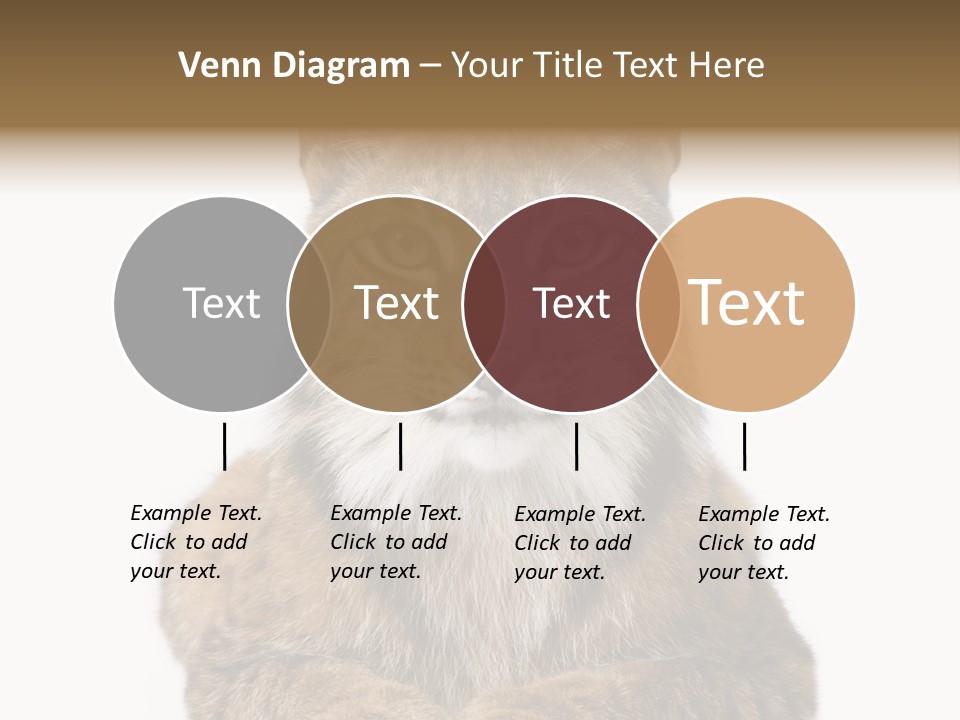 Venn Diagram – Your Title Text Here

Text

Text

Text

Text

Example Text. Click to add your text.

Example Text. Click to add your text.

Example Text. Click to add your text.

Example Text. Click to add your text.